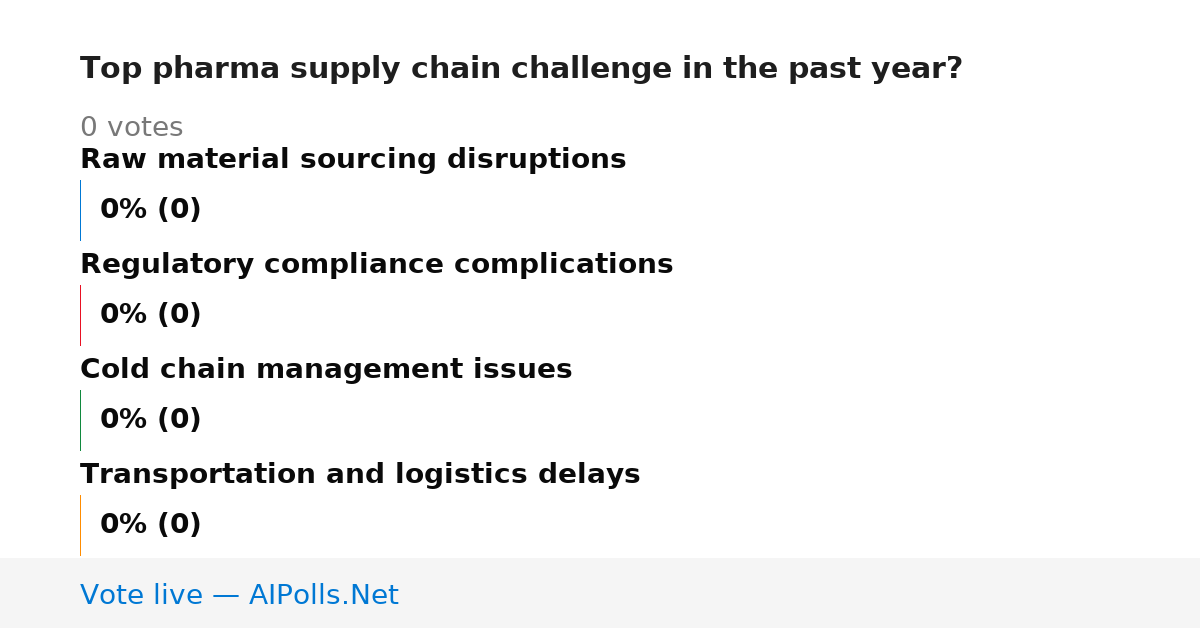 Top pharma supply chain challenge in the past year?

0 votes

Raw material sourcing disruptions

0% (0)

Regulatory compliance complications

0% (0)

Cold chain management issues

0% (0)

Transportation and logistics delays

0% (0)

Vote live — AIPolls.Net